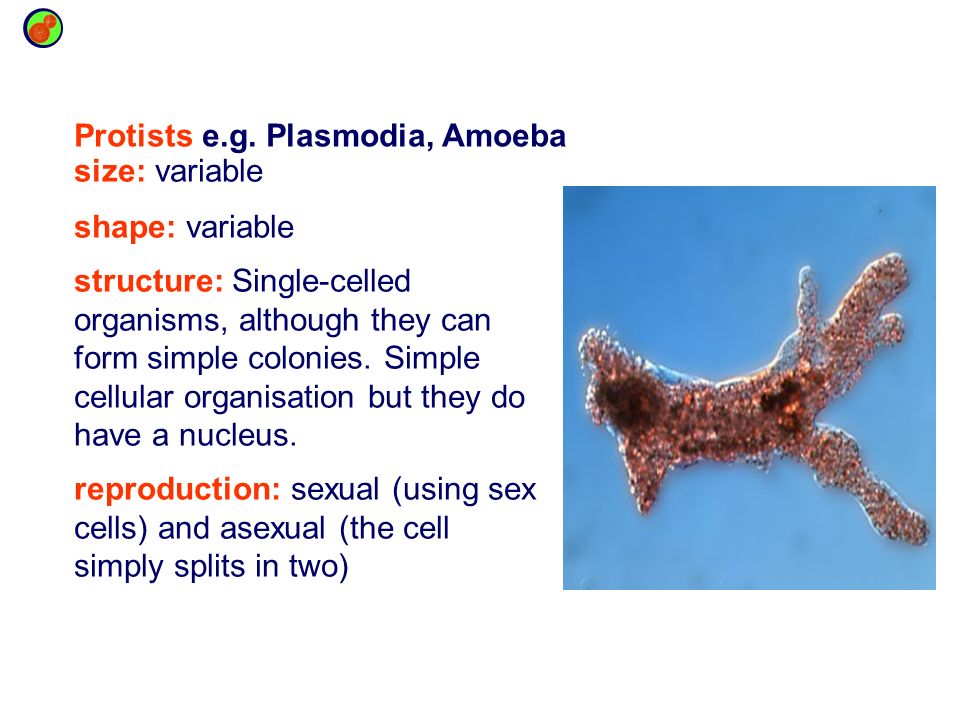 Protists e.g. Plasmodia, Amoeba
size: variable

shape: variable

structure: Single-celled organisms, although they can form simple colonies. Simple cellular organisation but they do have a nucleus.

reproduction: sexual (using sex cells) and asexual (the cell simply splits in two)